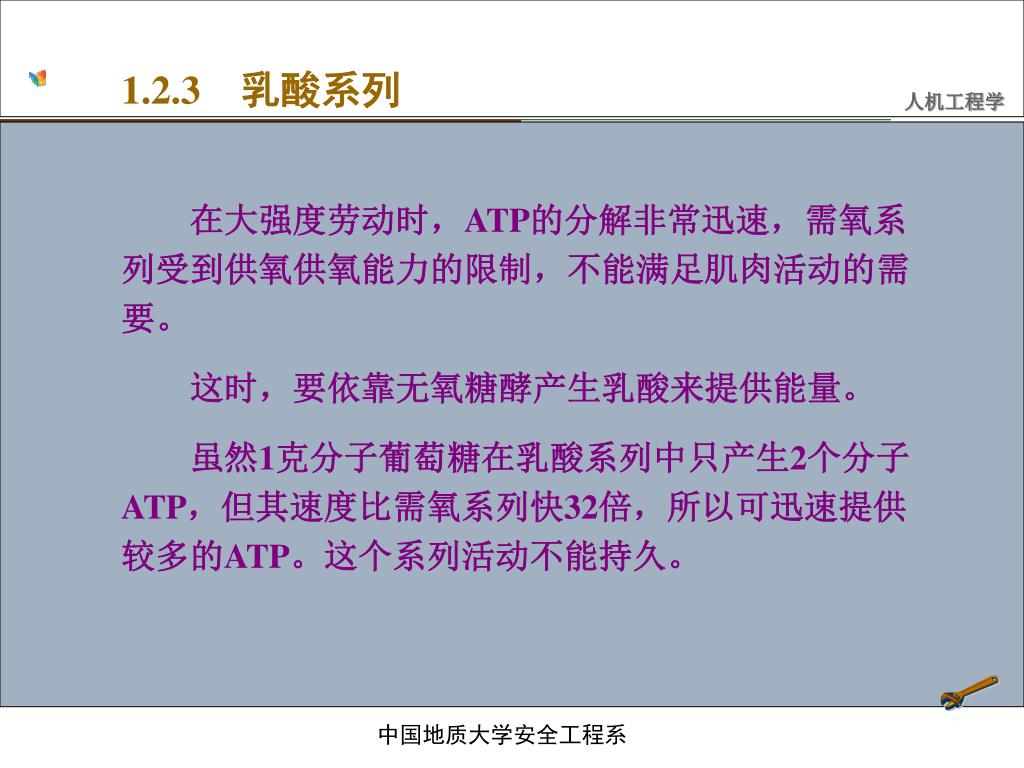 1.2.3　乳酸系列

人机工程学

在大强度劳动时，ATP的分解非常迅速，需氧系列受到供氧供氧能力的限制，不能满足肌肉活动的需要。

这时，要依靠无氧糖酵产生乳酸来提供能量。

虽然1克分子葡萄糖在乳酸系列中只产生2个分子ATP，但其速度比需氧系列快32倍，所以可迅速提供较多的ATP。这个系列活动不能持久。

中国地质大学安全工程系